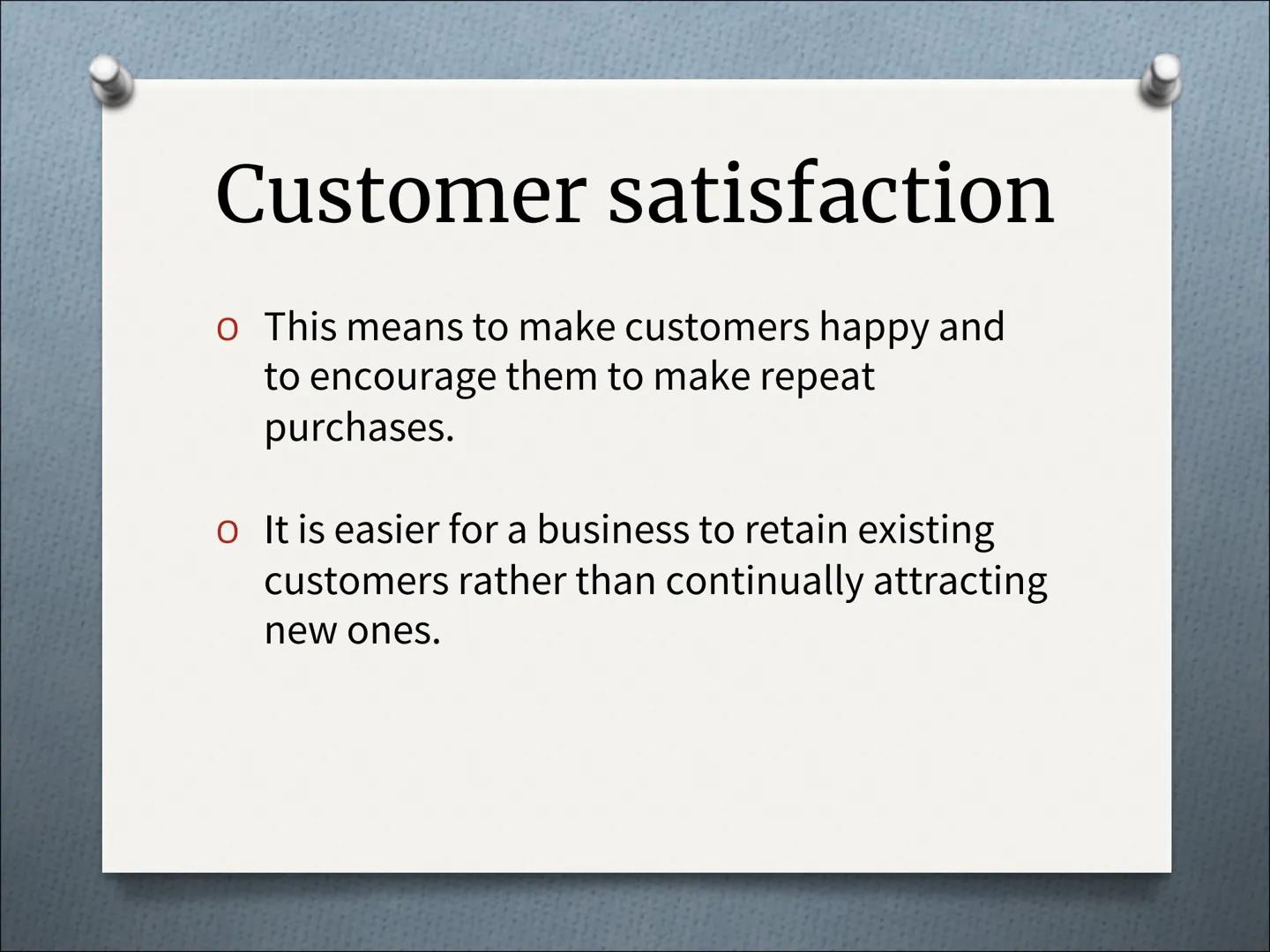 Customer satisfaction

o This means to make customers happy and to encourage them to make repeat purchases.

o It is easier for a business to retain existing customers rather than continually attracting new ones.